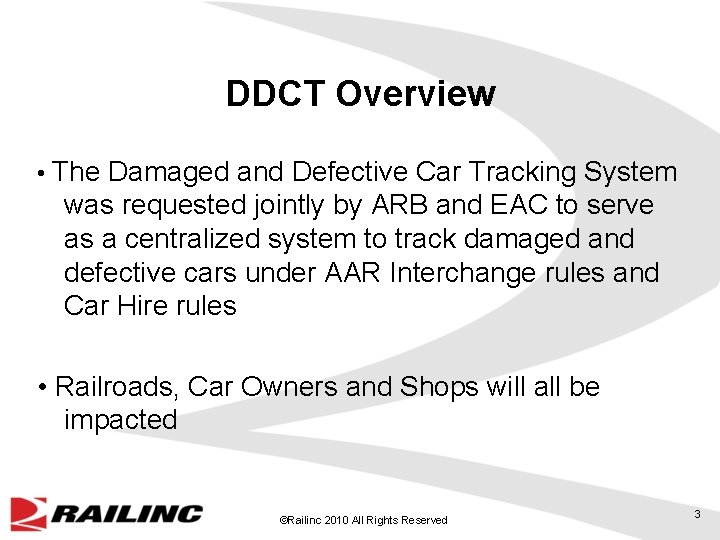 DDCT Overview

• The Damaged and Defective Car Tracking System was requested jointly by ARB and EAC to serve as a centralized system to track damaged and defective cars under AAR Interchange rules and Car Hire rules

• Railroads, Car Owners and Shops will all be impacted

RAILINC

©Railinc 2010 All Rights Reserved

3